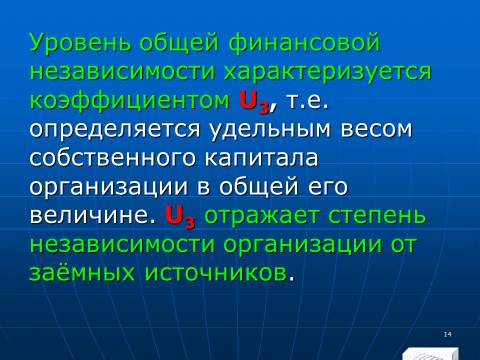 Уровень общей финансовой независимости характеризуется коэффициентом $U_3$, т.е. определяется удельным весом собственного капитала организации в общей его величине. $U_3$ отражает степень независимости организации от заёмных источников.

14